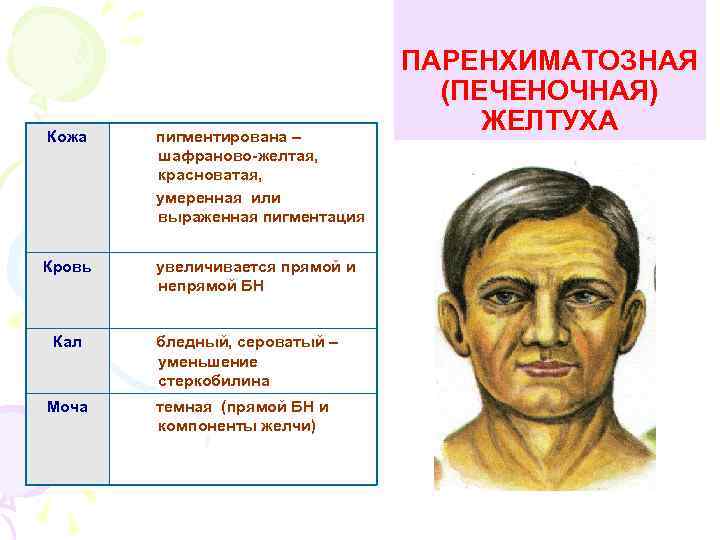 ПАРЕНХИМАТОЗНАЯ (ПЕЧЕНОЧНАЯ) ЖЕЛТУХА

| Кожа | пигментирована – шафраново-желтая, красноватая, умеренная или выраженная пигментация |
|---|---|
| Кровь | увеличивается прямой и непрямой БН |
| Кал | бледный, сероватый – уменьшение стеркобилина |
| Моча | темная (прямой БН и компоненты желчи) |